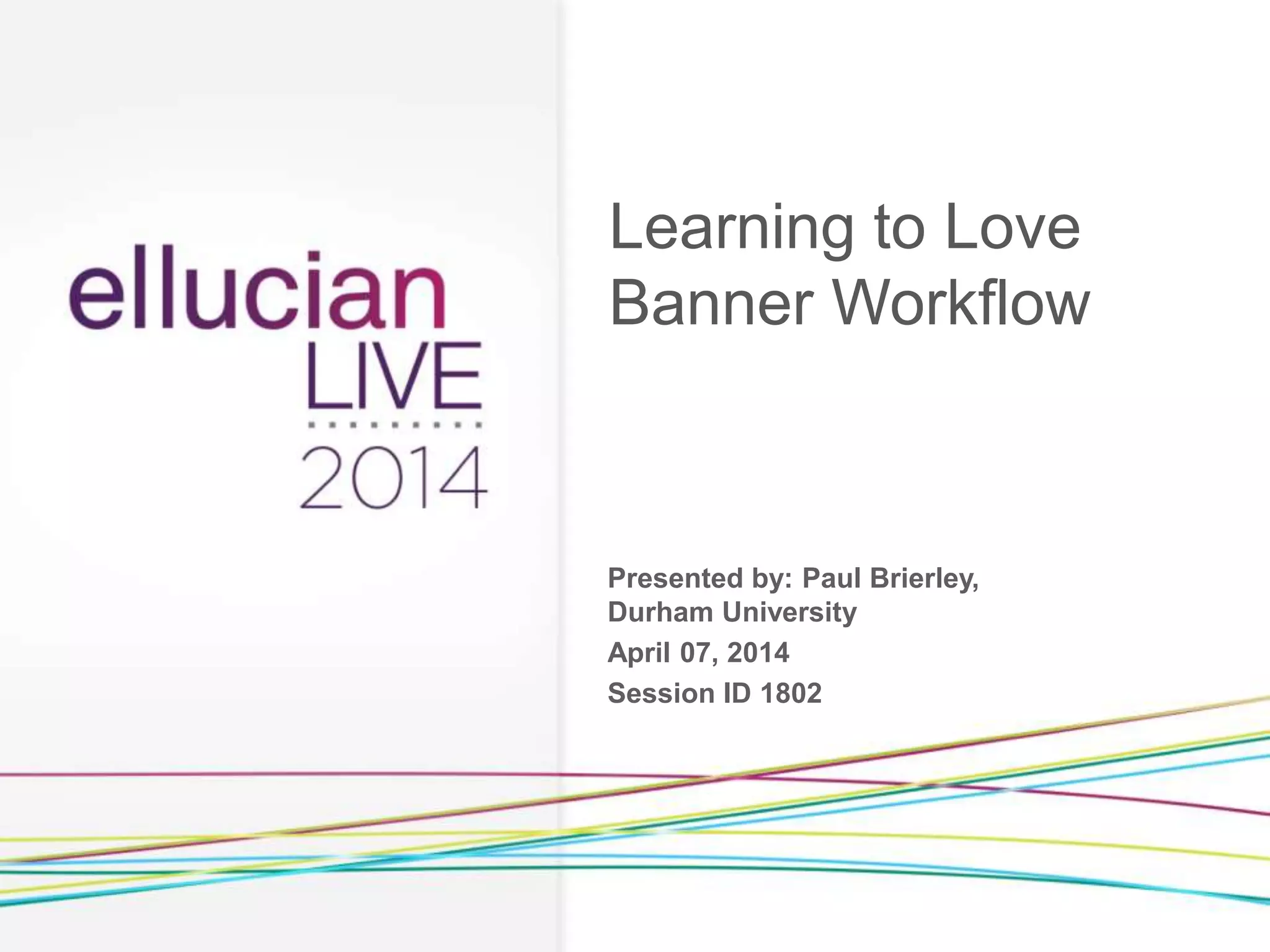 ellucian
LIVE
2014

Learning to Love Banner Workflow

Presented by: Paul Brierley, Durham University

April 07, 2014

Session ID 1802